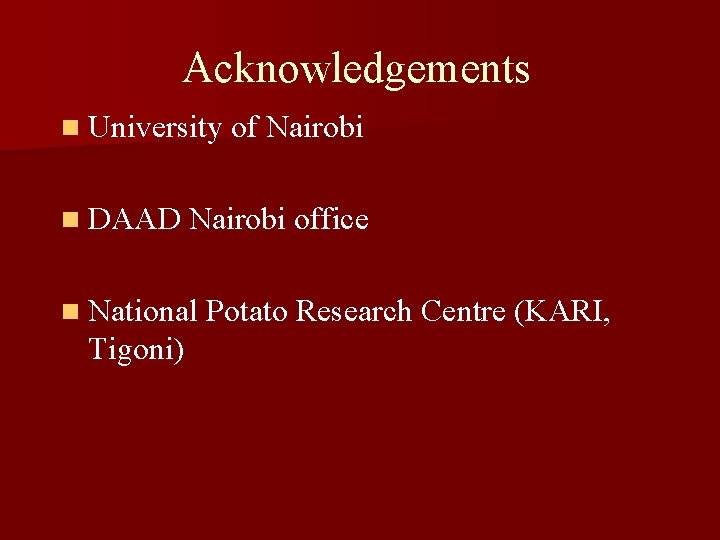 Acknowledgements

University of Nairobi

DAAD Nairobi office

National Potato Research Centre (KARI, Tigoni)